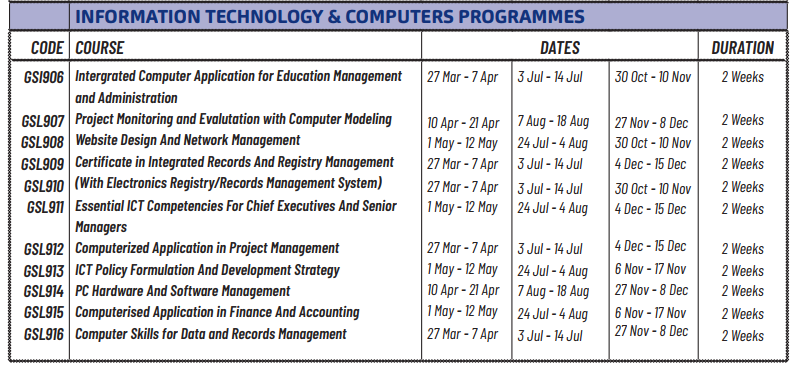 INFORMATION TECHNOLOGY & COMPUTERS PROGRAMMES

| CODE | COURSE | DATES | | | DURATION |
|---|---|---|---|---|---|
| GSI906 | Intergrated Computer Application for Education Management and Administration | 27 Mar - 7 Apr | 3 Jul - 14 Jul | 30 Oct - 10 Nov | 2 Weeks |
| GSL907 | Project Monitoring and Evalutation with Computer Modeling | 10 Apr - 21 Apr | 7 Aug - 18 Aug | 27 Nov - 8 Dec | 2 Weeks |
| GSL908 | Website Design And Network Management | 1 May - 12 May | 24 Jul - 4 Aug | 30 Oct - 10 Nov | 2 Weeks |
| GSL909 | Certificate in Integrated Records And Registry Management | 27 Mar - 7 Apr | 3 Jul - 14 Jul | 4 Dec - 15 Dec | 2 Weeks |
| GSL910 | (With Electronics Registry/Records Management System) | 27 Mar - 7 Apr | 3 Jul - 14 Jul | 30 Oct - 10 Nov | 2 Weeks |
| GSL911 | Essential ICT Competencies For Chief Executives And Senior Managers | 1 May - 12 May | 24 Jul - 4 Aug | 4 Dec - 15 Dec | 2 Weeks |
| GSL912 | Computerized Application in Project Management | 27 Mar - 7 Apr | 3 Jul - 14 Jul | 4 Dec - 15 Dec | 2 Weeks |
| GSL913 | ICT Policy Formulation And Development Strategy | 1 May - 12 May | 24 Jul - 4 Aug | 6 Nov - 17 Nov | 2 Weeks |
| GSL914 | PC Hardware And Software Management | 10 Apr - 21 Apr | 7 Aug - 18 Aug | 27 Nov - 8 Dec | 2 Weeks |
| GSL915 | Computerised Application in Finance And Accounting | 1 May - 12 May | 24 Jul - 4 Aug | 6 Nov - 17 Nov | 2 Weeks |
| GSL916 | Computer Skills for Data and Records Management | 27 Mar - 7 Apr | 3 Jul - 14 Jul | 27 Nov - 8 Dec | 2 Weeks |